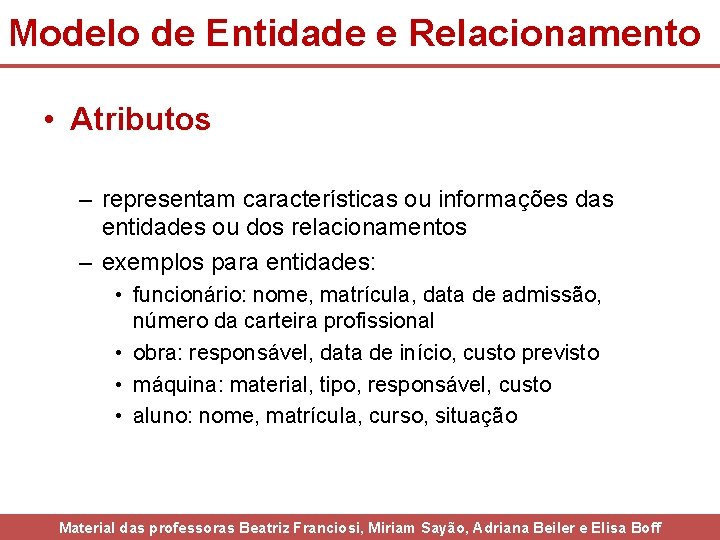 Modelo de Entidade e Relacionamento

• Atributos

– representam características ou informações das entidades ou dos relacionamentos

– exemplos para entidades:

• funcionário: nome, matrícula, data de admissão, número da carteira profissional

• obra: responsável, data de início, custo previsto

• máquina: material, tipo, responsável, custo

• aluno: nome, matrícula, curso, situação

Material das professoras Beatriz Franciosi, Miriam Sayão, Adriana Beiler e Elisa Boff